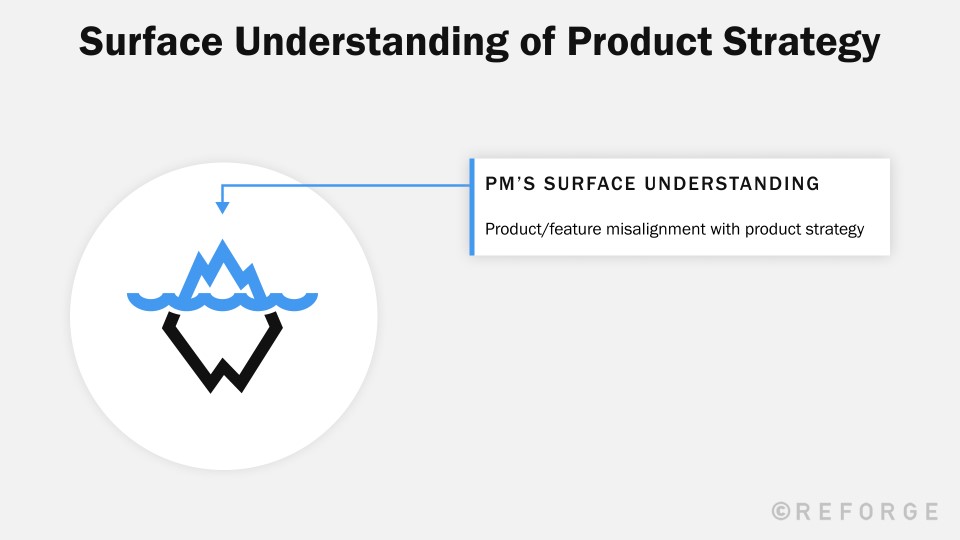 Surface Understanding of Product Strategy

PM'S SURFACE UNDERSTANDING

Product/feature misalignment with product strategy

©REFORGE